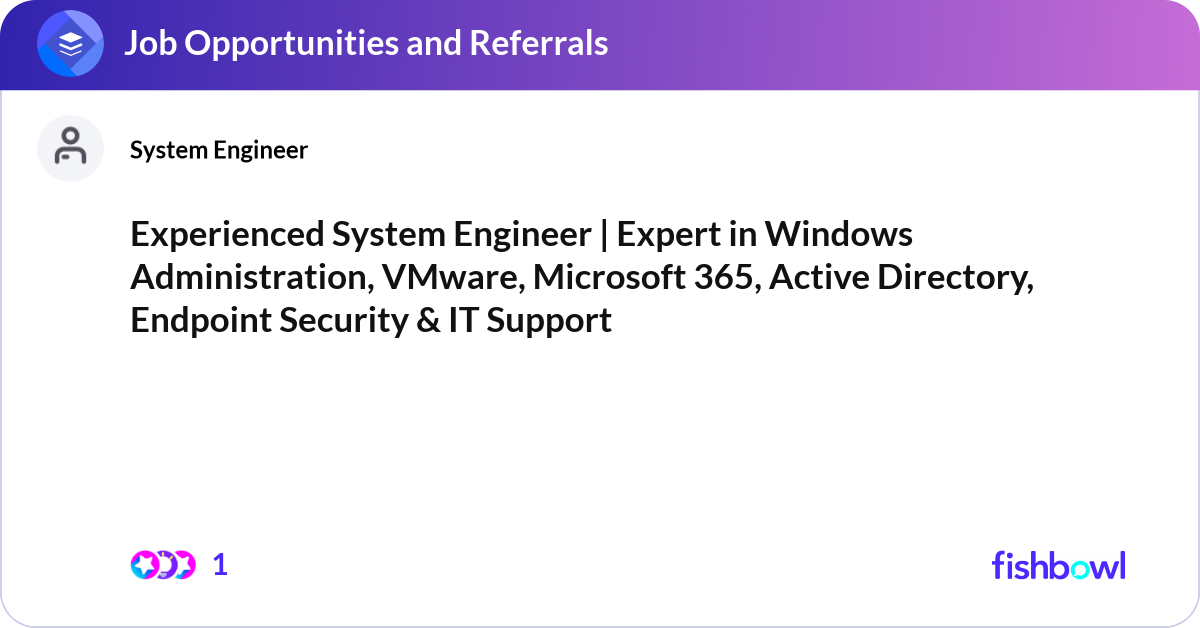 Job Opportunities and Referrals

System Engineer

Experienced System Engineer | Expert in Windows Administration, VMware, Microsoft 365, Active Directory, Endpoint Security & IT Support

1

fishbowl